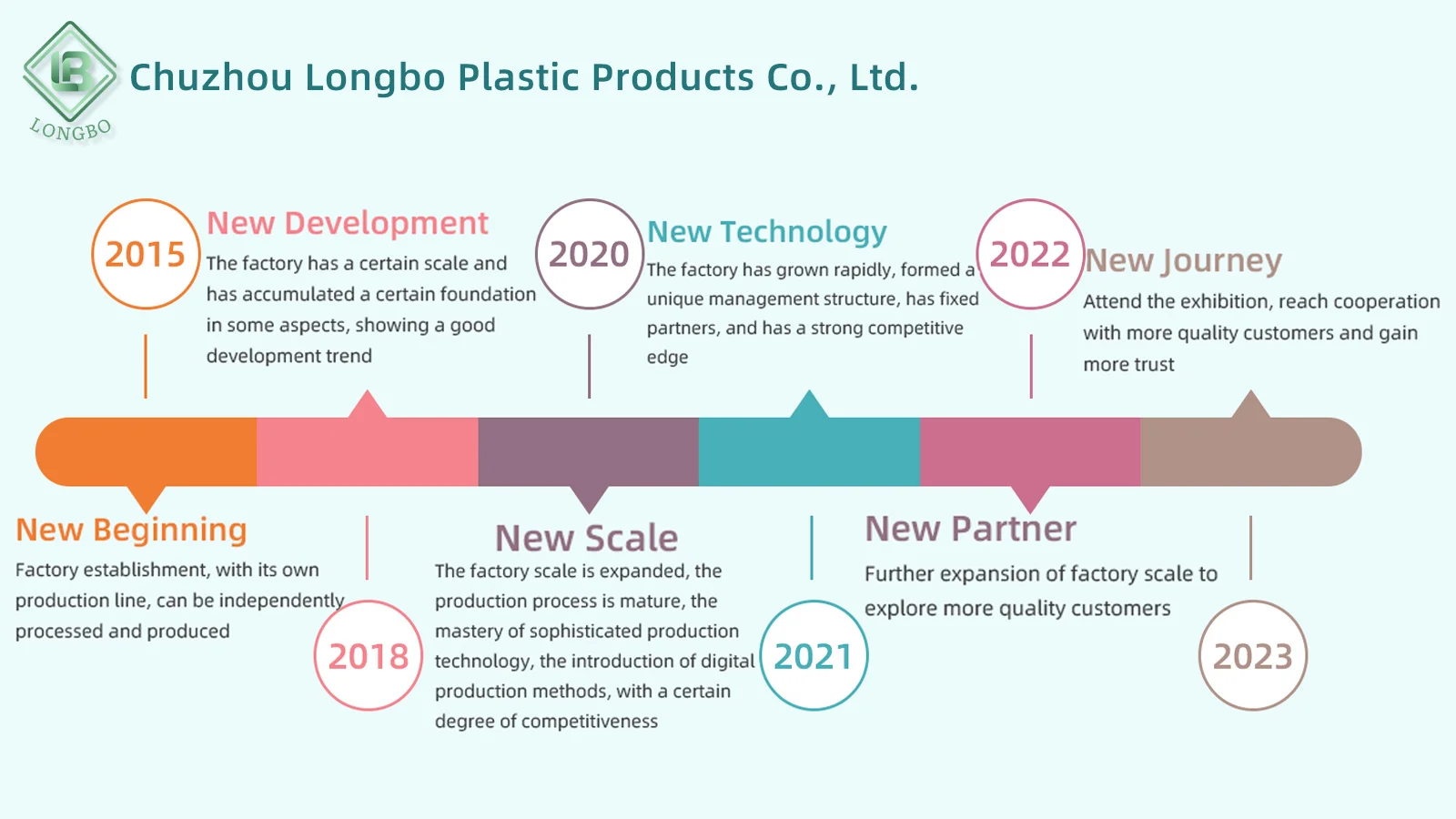 LB
LONGBO

Chuzhou Longbo Plastic Products Co., Ltd.

2015

New Development

The factory has a certain scale and has accumulated a certain foundation in some aspects, showing a good development trend

2020

New Technology

The factory has grown rapidly, formed a unique management structure, has fixed partners, and has a strong competitive edge

2022

New Journey

Attend the exhibition, reach cooperation with more quality customers and gain more trust

New Beginning

Factory establishment, with its own production line, can be independently processed and produced

2018

New Scale

The factory scale is expanded, the production process is mature, the mastery of sophisticated production technology, the introduction of digital production methods, with a certain degree of competitiveness

2021

New Partner

Further expansion of factory scale to explore more quality customers

2023